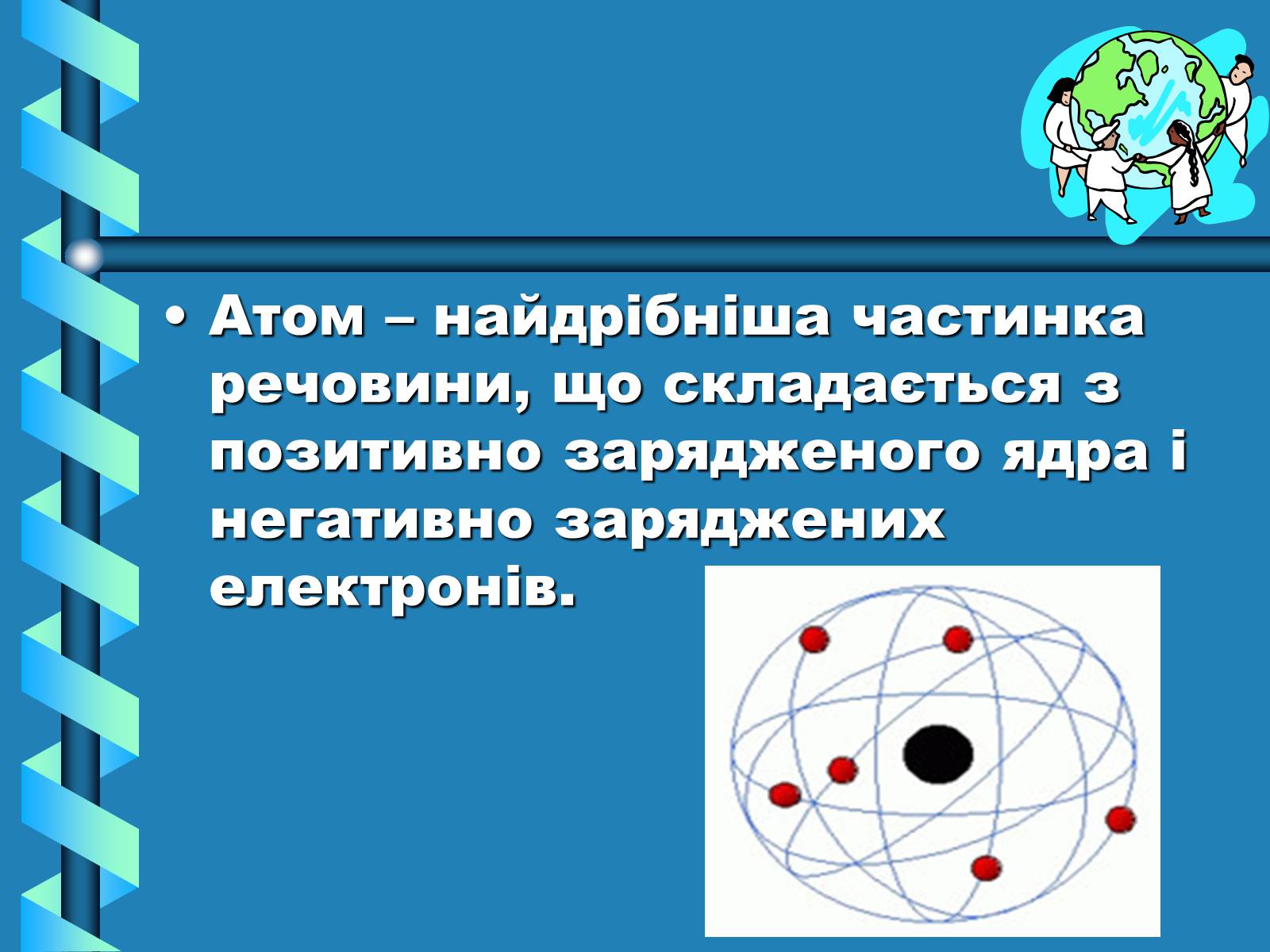 • Атом – найдрібніша частинка речовини, що складається з позитивно зарядженого ядра і негативно заряджених електронів.